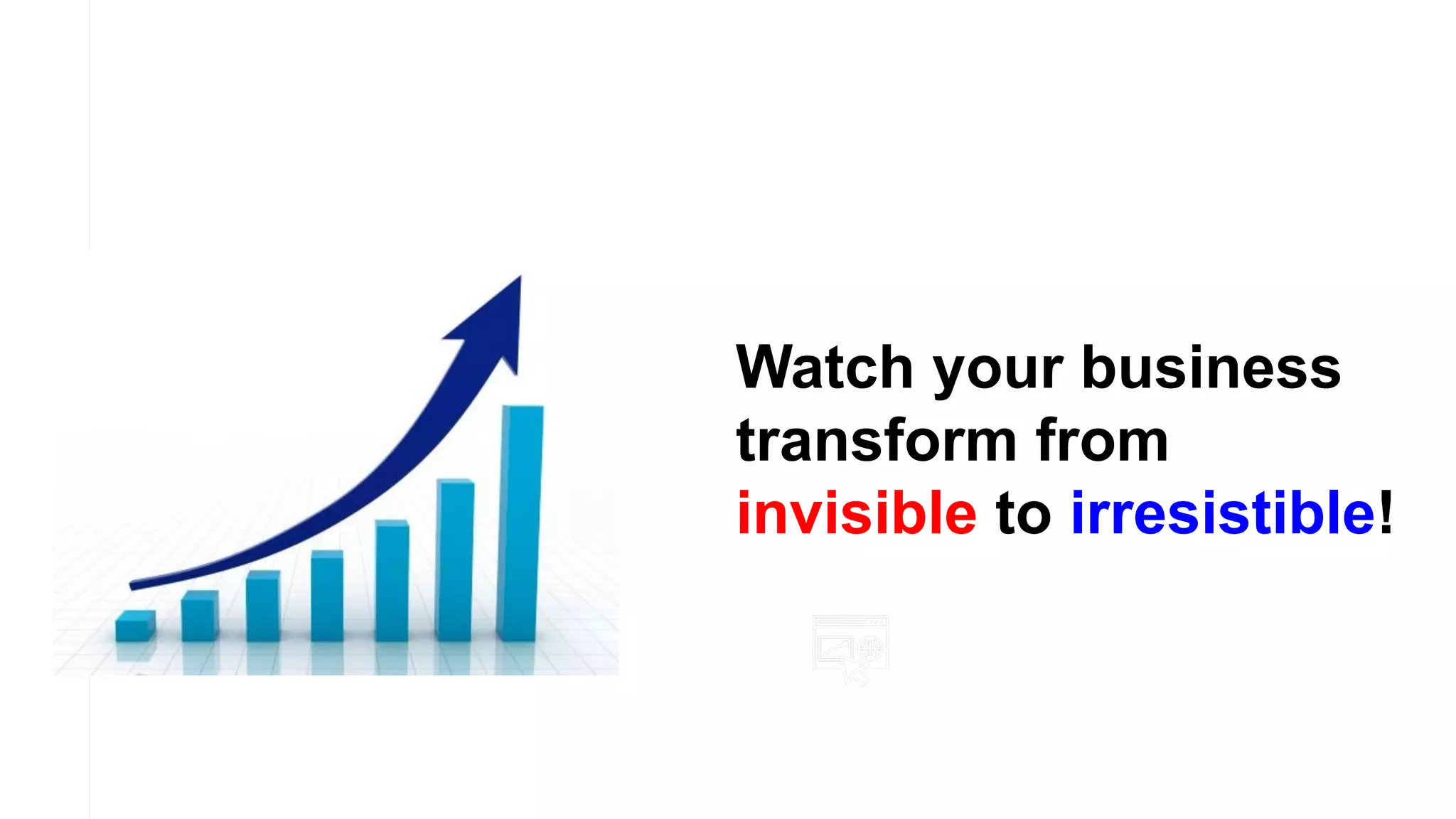 Watch your business transform from invisible to irresistible!